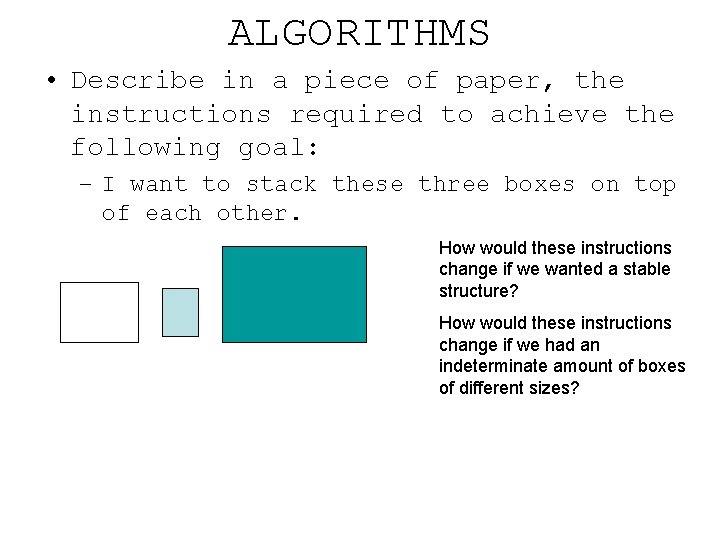 ALGORITHMS

• Describe in a piece of paper, the instructions required to achieve the following goal:

– I want to stack these three boxes on top of each other.

How would these instructions change if we wanted a stable structure?

How would these instructions change if we had an indeterminate amount of boxes of different sizes?